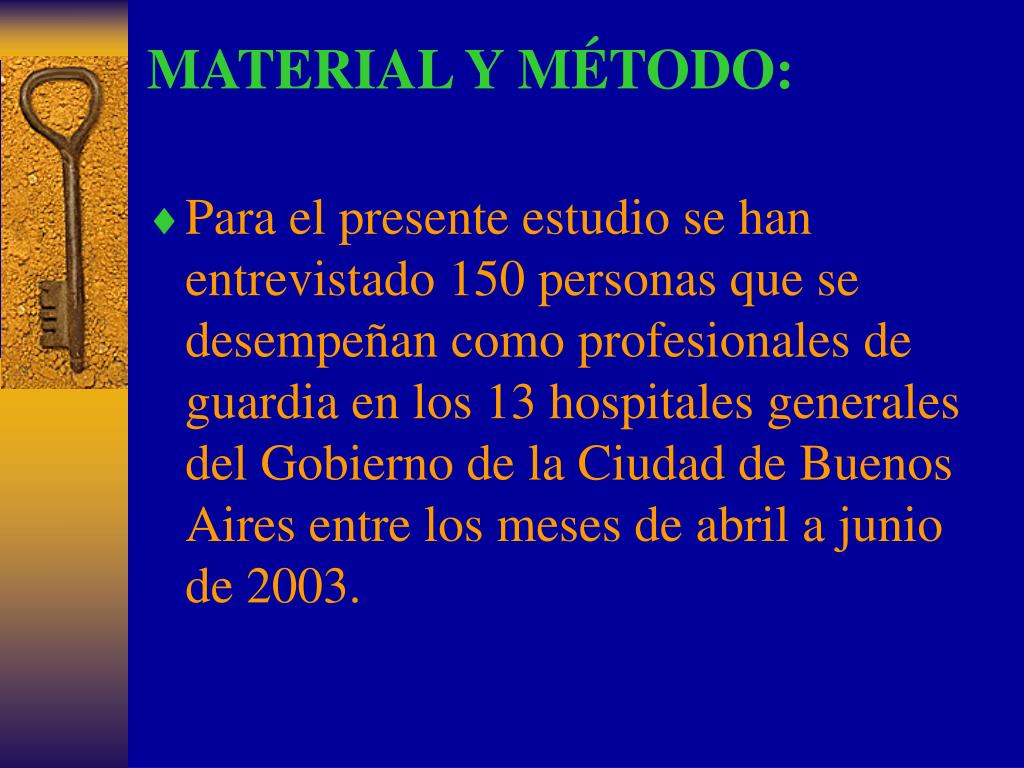 MATERIAL Y MÉTODO:

♦ Para el presente estudio se han entrevistado 150 personas que se desempeñan como profesionales de guardia en los 13 hospitales generales del Gobierno de la Ciudad de Buenos Aires entre los meses de abril a junio de 2003.